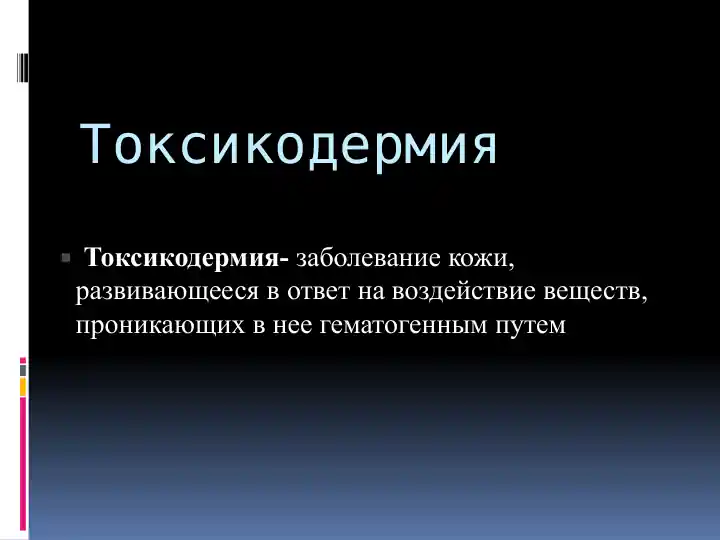 Токсикодермия

Токсикодермия- заболевание кожи, развивающееся в ответ на воздействие веществ, проникающих в нее гематогенным путем